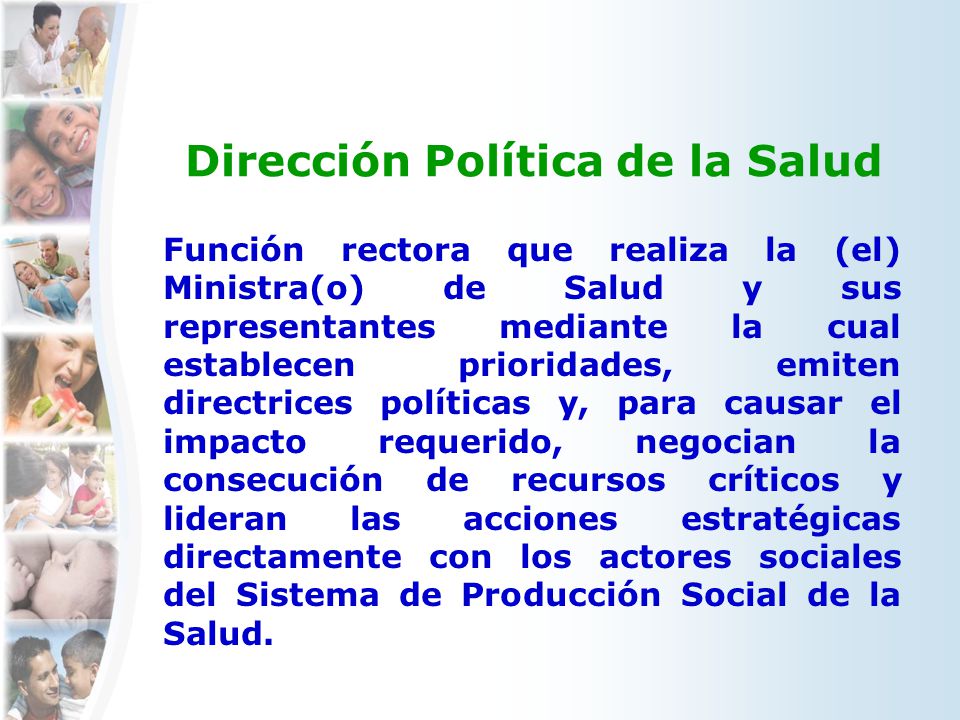 Dirección Política de la Salud

Función rectora que realiza la (el) Ministra(o) de Salud y sus representantes mediante la cual establecen prioridades, emiten directrices políticas y, para causar el impacto requerido, negocian la consecución de recursos críticos y lideran las acciones estratégicas directamente con los actores sociales del Sistema de Producción Social de la Salud.